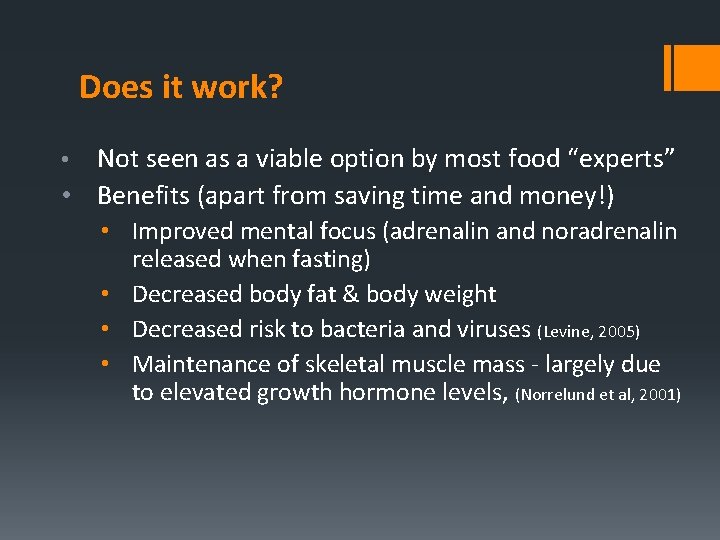 Does it work?

• Not seen as a viable option by most food “experts”
• Benefits (apart from saving time and money!)
  • Improved mental focus (adrenalin and noradrenalin released when fasting)
  • Decreased body fat & body weight
  • Decreased risk to bacteria and viruses (Levine, 2005)
  • Maintenance of skeletal muscle mass - largely due to elevated growth hormone levels, (Norrelund et al, 2001)